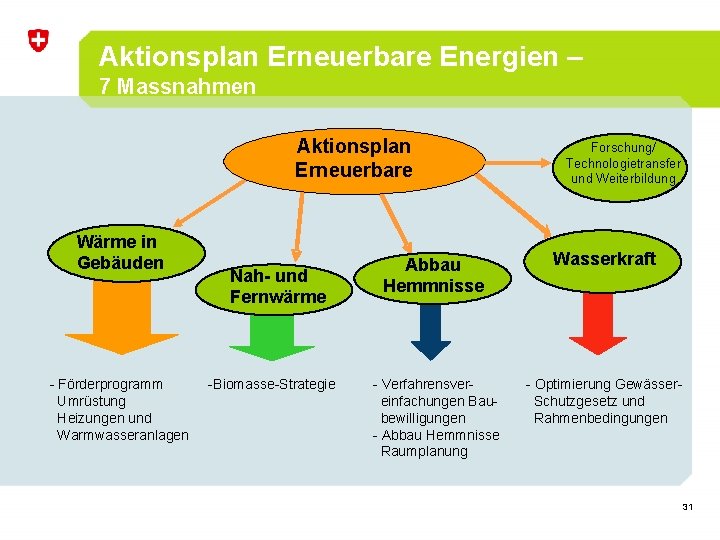 Aktionsplan Erneuerbare Energien –
7 Massnahmen

Aktionsplan Erneuerbare

Forschung/ Technologietransfer und Weiterbildung

Wärme in Gebäuden

Nah- und Fernwärme

Abbau Hemmnisse

Wasserkraft

- Förderprogramm Umrüstung Heizungen und Warmwasseranlagen

-Biomasse-Strategie

- Verfahrensvereinfachungen Baubewilligungen
- Abbau Hemmnisse Raumplanung

- Optimierung Gewässer-Schutzgesetz und Rahmenbedingungen

31